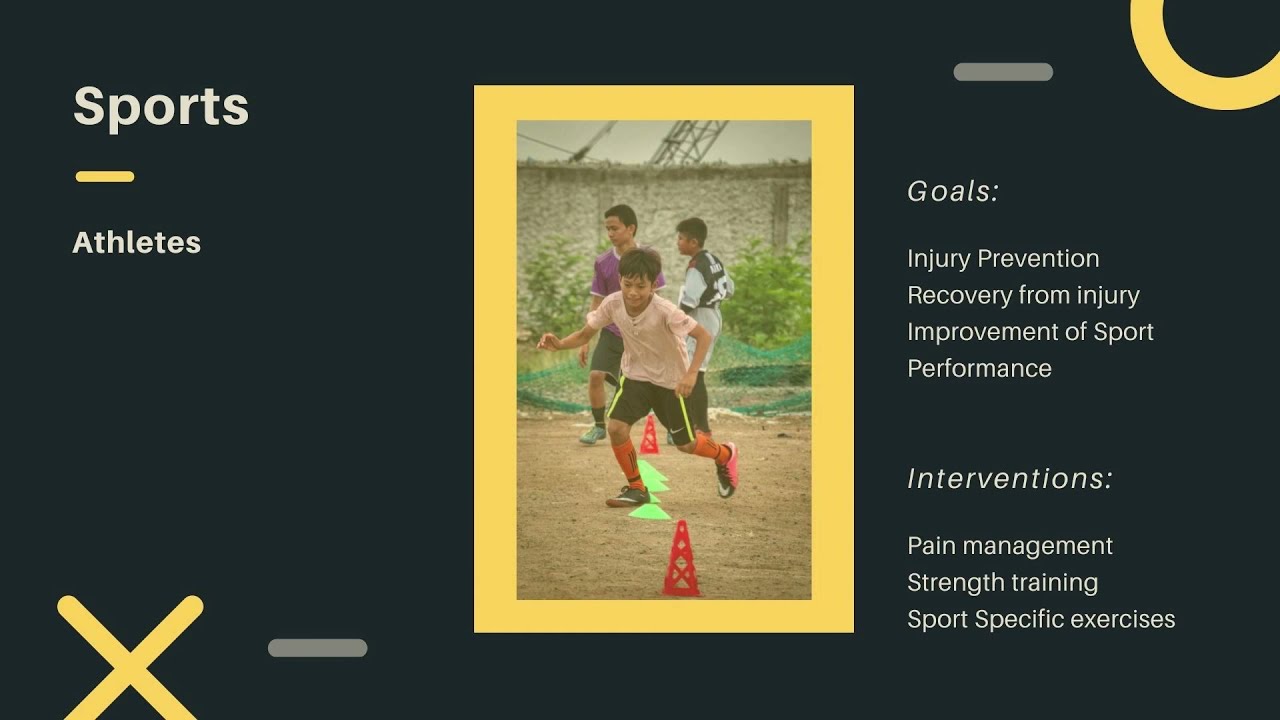 Sports

Athletes

Goals:

Injury Prevention
Recovery from injury
Improvement of Sport Performance

Interventions:

Pain management
Strength training
Sport Specific exercises